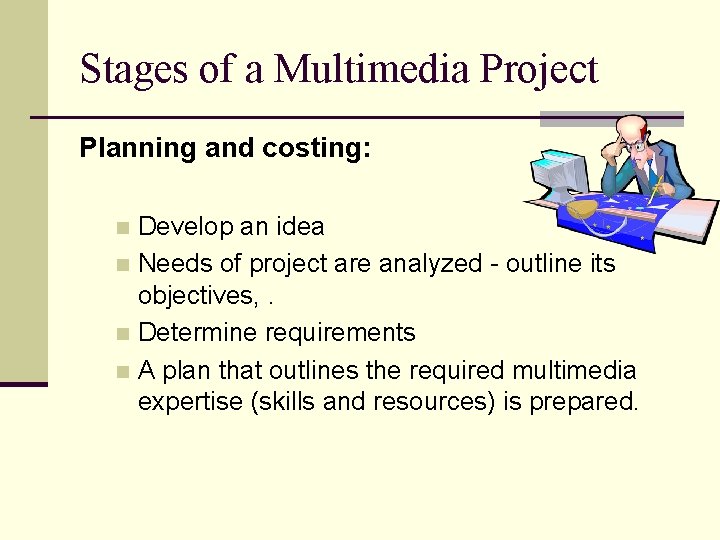 Stages of a Multimedia Project

Planning and costing:

- Develop an idea
- Needs of project are analyzed - outline its objectives, .
- Determine requirements
- A plan that outlines the required multimedia expertise (skills and resources) is prepared.